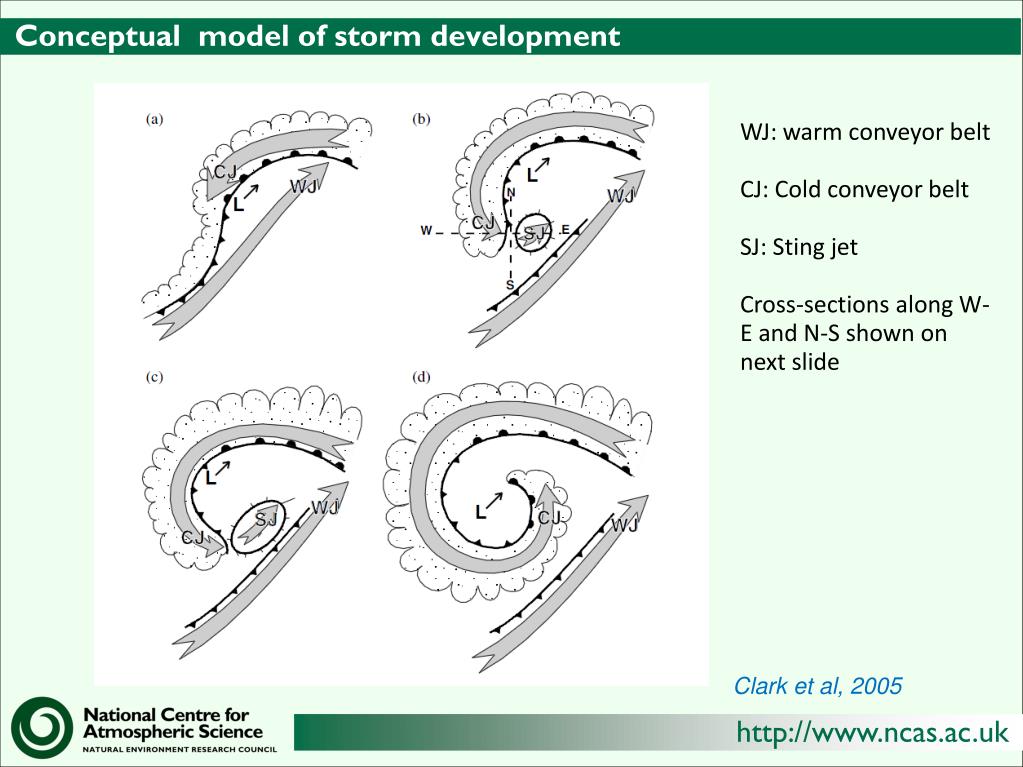 Conceptual model of storm development

(a)
CJ
L
WJ

(b)
L
N
WJ
W
CJ
SJ
E
S

(c)
L
SJ
WJ
CJ

(d)
L
CJ
WJ

WJ: warm conveyor belt

CJ: Cold conveyor belt

SJ: Sting jet

Cross-sections along W-E and N-S shown on next slide

Clark et al, 2005

National Centre for Atmospheric Science
NATURAL ENVIRONMENT RESEARCH COUNCIL

http://www.ncas.ac.uk